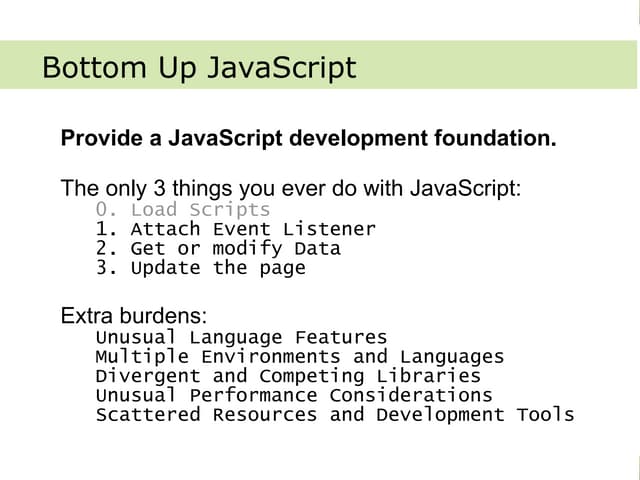 Bottom Up JavaScript

Provide a JavaScript development foundation.

The only 3 things you ever do with JavaScript:
0. Load Scripts
1. Attach Event Listener
2. Get or modify Data
3. Update the page

Extra burdens:
Unusual Language Features
Multiple Environments and Languages
Divergent and Competing Libraries
Unusual Performance Considerations
Scattered Resources and Development Tools